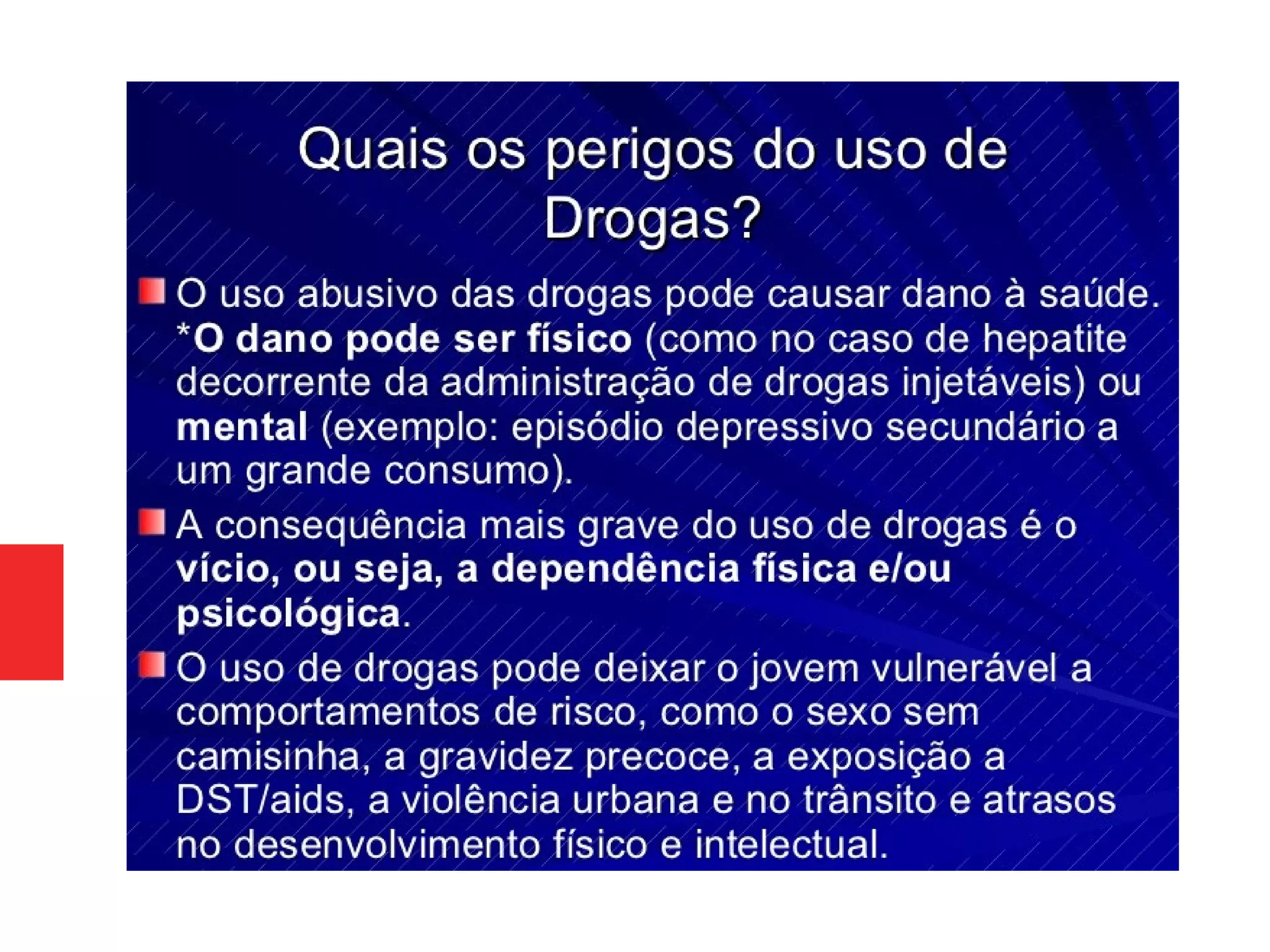 Quais os perigos do uso de Drogas?

O uso abusivo das drogas pode causar dano à saúde. *O dano pode ser físico (como no caso de hepatite decorrente da administração de drogas injetáveis) ou mental (exemplo: episódio depressivo secundário a um grande consumo).

A consequência mais grave do uso de drogas é o vício, ou seja, a dependência física e/ou psicológica.

O uso de drogas pode deixar o jovem vulnerável a comportamentos de risco, como o sexo sem camisinha, a gravidez precoce, a exposição a DST/aids, a violência urbana e no trânsito e atrasos no desenvolvimento físico e intelectual.